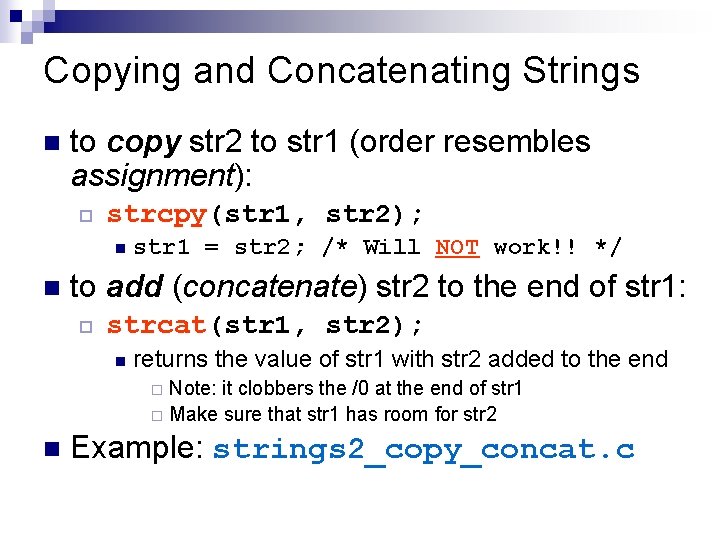 Copying and Concatenating Strings

to copy str2 to str1 (order resembles assignment):

strcpy(str1, str2);

str1 = str2; /* Will NOT work!! */

to add (concatenate) str2 to the end of str1:

strcat(str1, str2);

returns the value of str1 with str2 added to the end

Note: it clobbers the /0 at the end of str1

Make sure that str1 has room for str2

Example: strings2_copy_concat.c